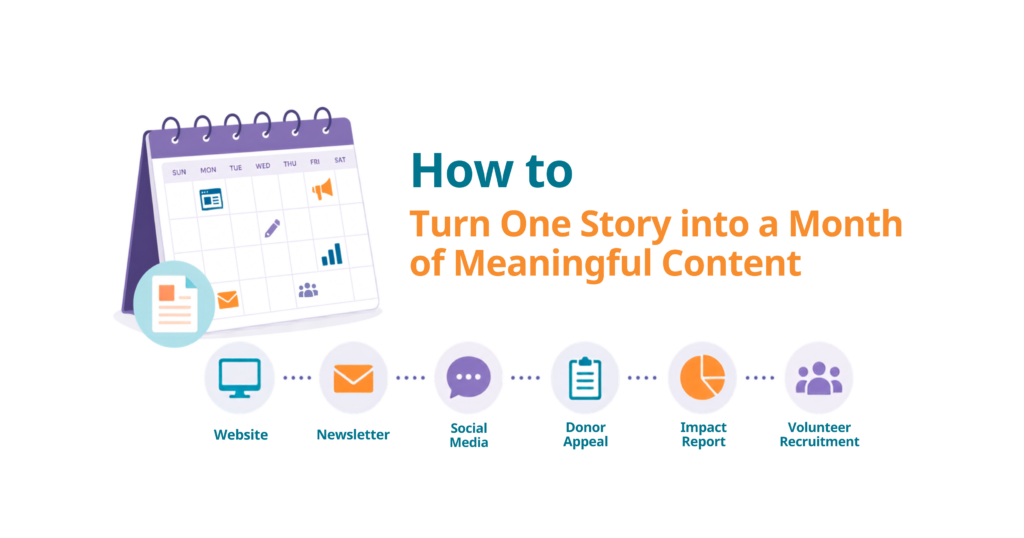 SUN MON TUE WED THU FRI SAT

How to
Turn One Story into a Month of Meaningful Content

Website
Newsletter
Social Media
Donor Appeal
Impact Report
Volunteer Recruitment